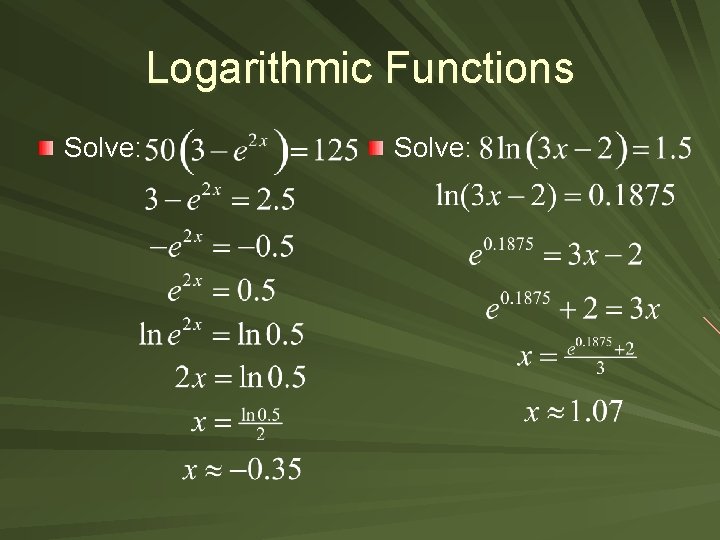 Logarithmic Functions

Solve: $50\left(3-e^{2x}\right)=125$

$3-e^{2x}=2.5$

$-e^{2x}=-0.5$

$e^{2x}=0.5$

$\ln e^{2x}=\ln 0.5$

$2x=\ln 0.5$

$x=\frac{\ln 0.5}{2}$

$x\approx -0.35$

Solve: $8\ln\left(3x-2\right)=1.5$

$\ln(3x-2)=0.1875$

$e^{0.1875}=3x-2$

$e^{0.1875}+2=3x$

$x=\frac{e^{0.1875}+2}{3}$

$x\approx 1.07$